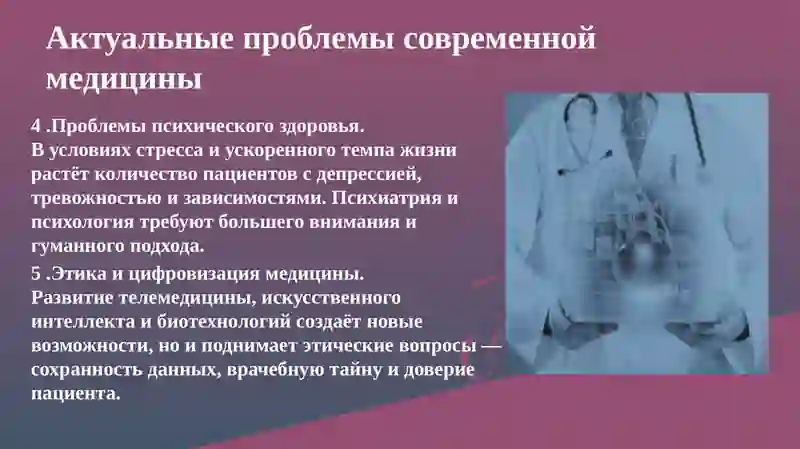 Актуальные проблемы современной медицины

4 .Проблемы психического здоровья.
В условиях стресса и ускоренного темпа жизни растёт количество пациентов с депрессией, тревожностью и зависимостями. Психиатрия и психология требуют большего внимания и гуманного подхода.

5 .Этика и цифровизация медицины.
Развитие телемедицины, искусственного интеллекта и биотехнологий создаёт новые возможности, но и поднимает этические вопросы — сохранность данных, врачебную тайну и доверие пациента.